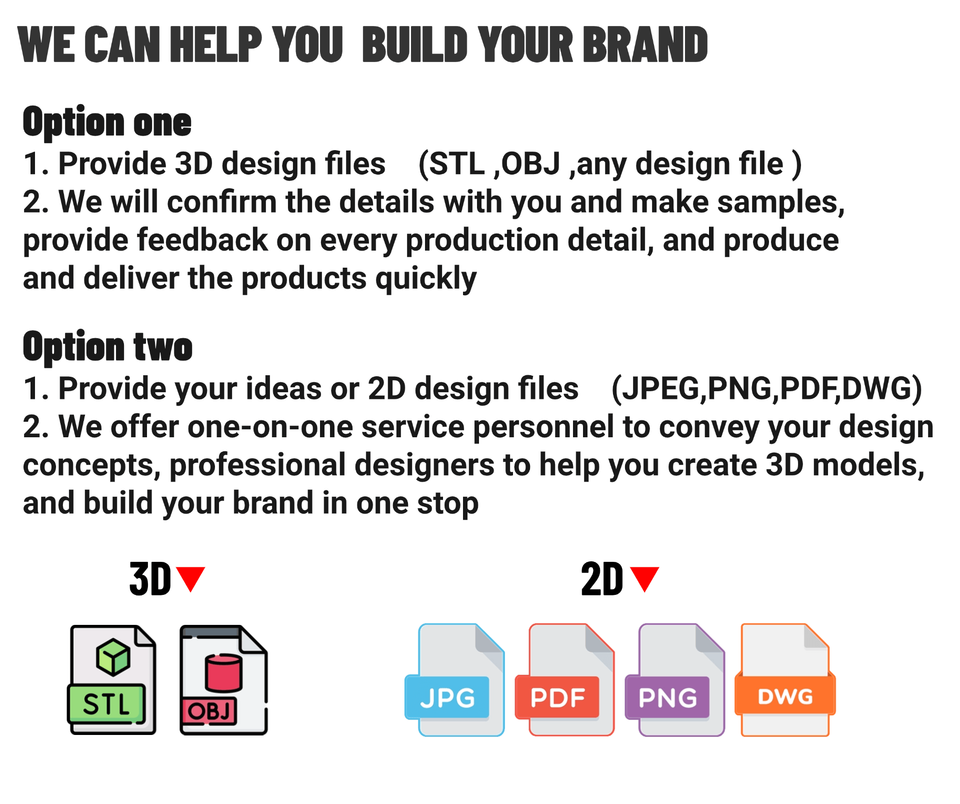 WE CAN HELP YOU BUILD YOUR BRAND

Option one
1. Provide 3D design files (STL ,OBJ ,any design file )
2. We will confirm the details with you and make samples, provide feedback on every production detail, and produce and deliver the products quickly

Option two
1. Provide your ideas or 2D design files (JPEG,PNG,PDF,DWG)
2. We offer one-on-one service personnel to convey your design concepts, professional designers to help you create 3D models, and build your brand in one stop

3D

STL OBJ

2D

JPG PDF PNG DWG